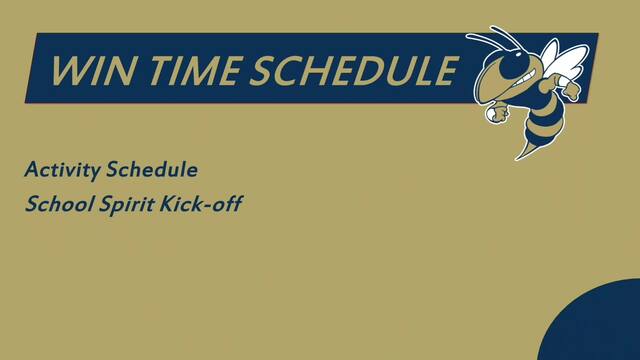 WIN TIME SCHEDULE

Activity Schedule
School Spirit Kick-off